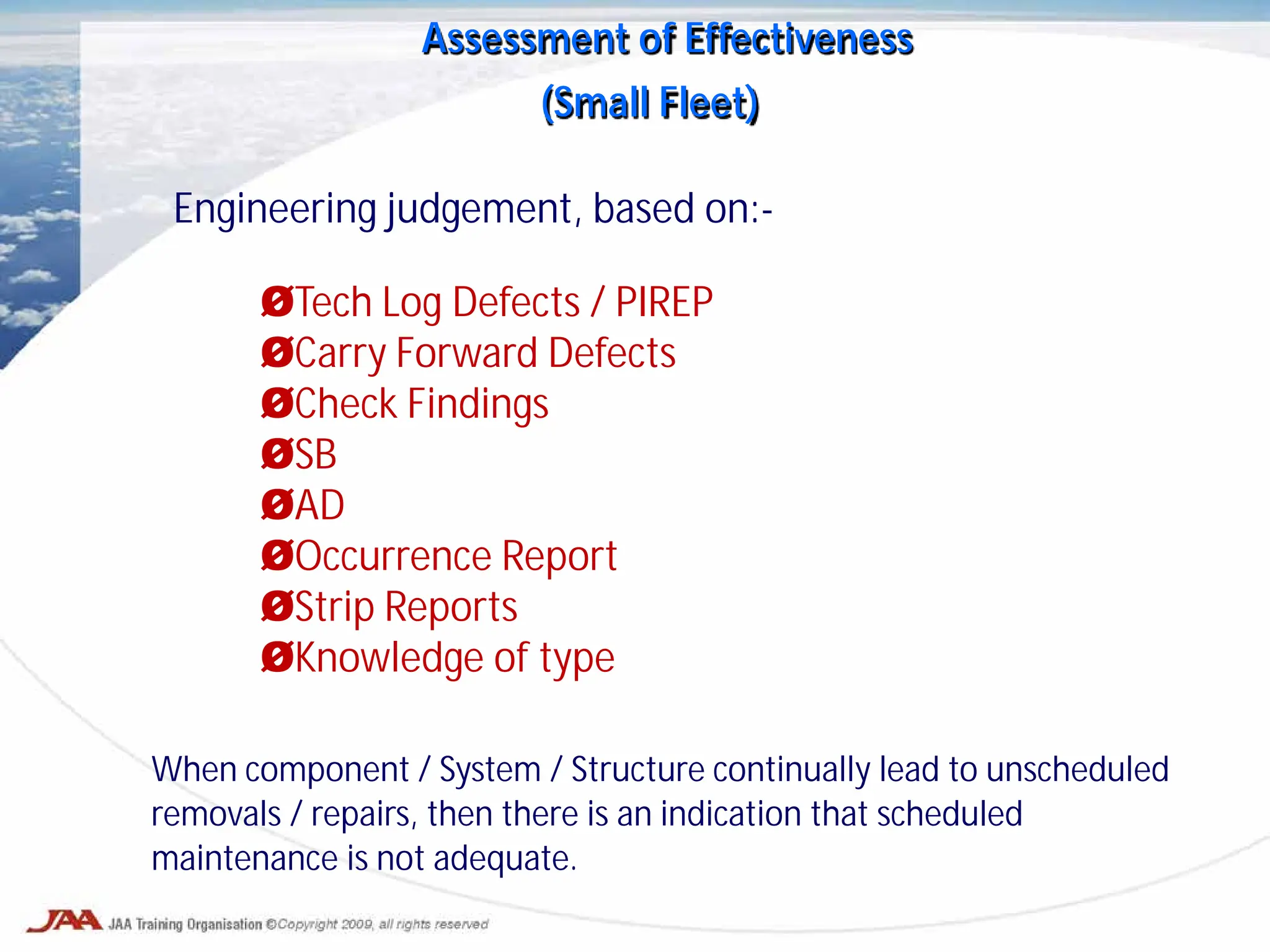 Assessment of Effectiveness
(Small Fleet)

Engineering judgement, based on:-

ØTech Log Defects / PIREP
ØCarry Forward Defects
ØCheck Findings
ØSB
ØAD
ØOccurrence Report
ØStrip Reports
ØKnowledge of type

When component / System / Structure continually lead to unscheduled removals / repairs, then there is an indication that scheduled maintenance is not adequate.

JAA JAA Training Organisation ©Copyright 2009, all rights reserved